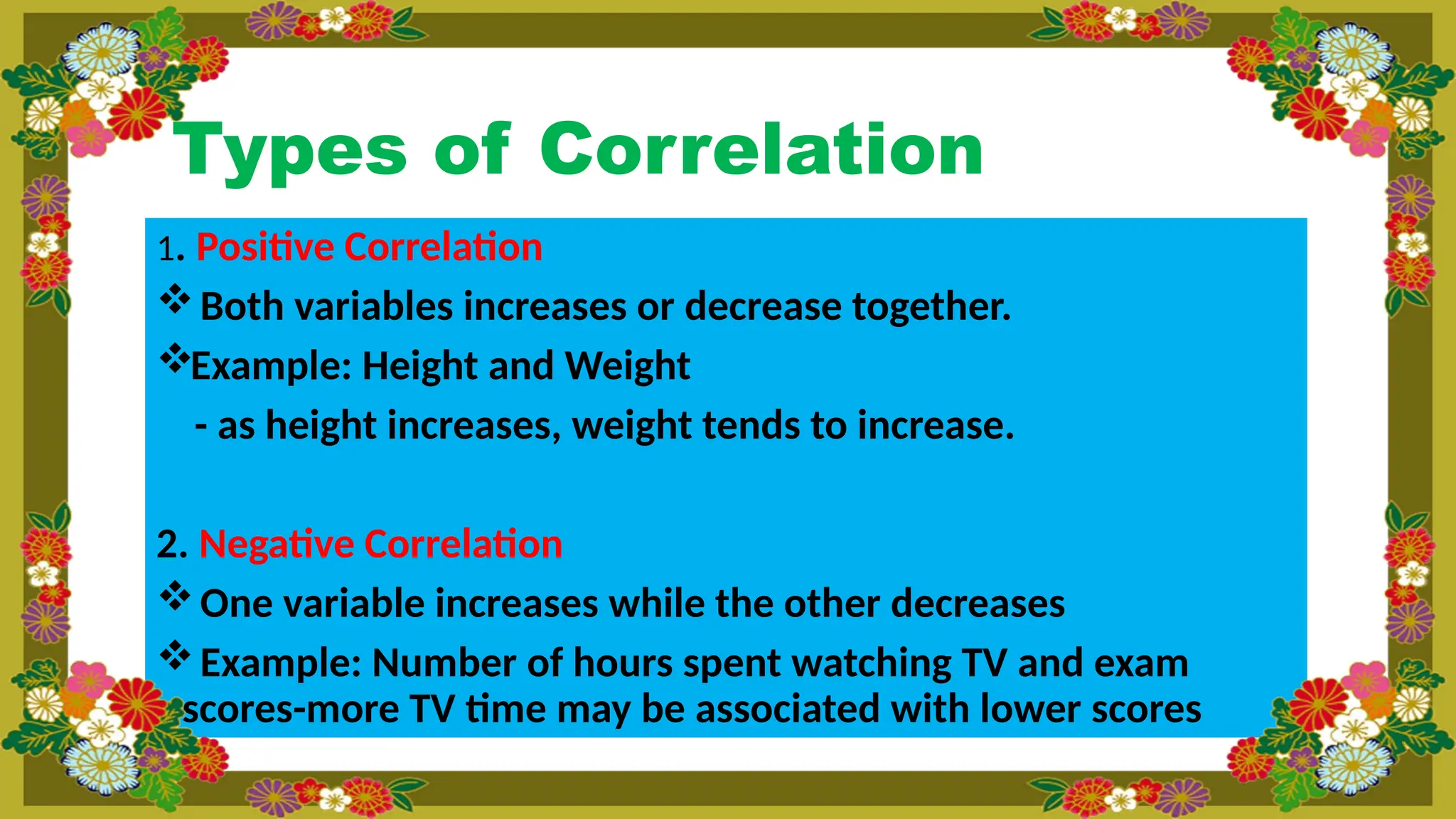 Types of Correlation

1. Positive Correlation

❖ Both variables increases or decrease together.

❖Example: Height and Weight

- as height increases, weight tends to increase.

2. Negative Correlation

❖ One variable increases while the other decreases

❖ Example: Number of hours spent watching TV and exam scores-more TV time may be associated with lower scores